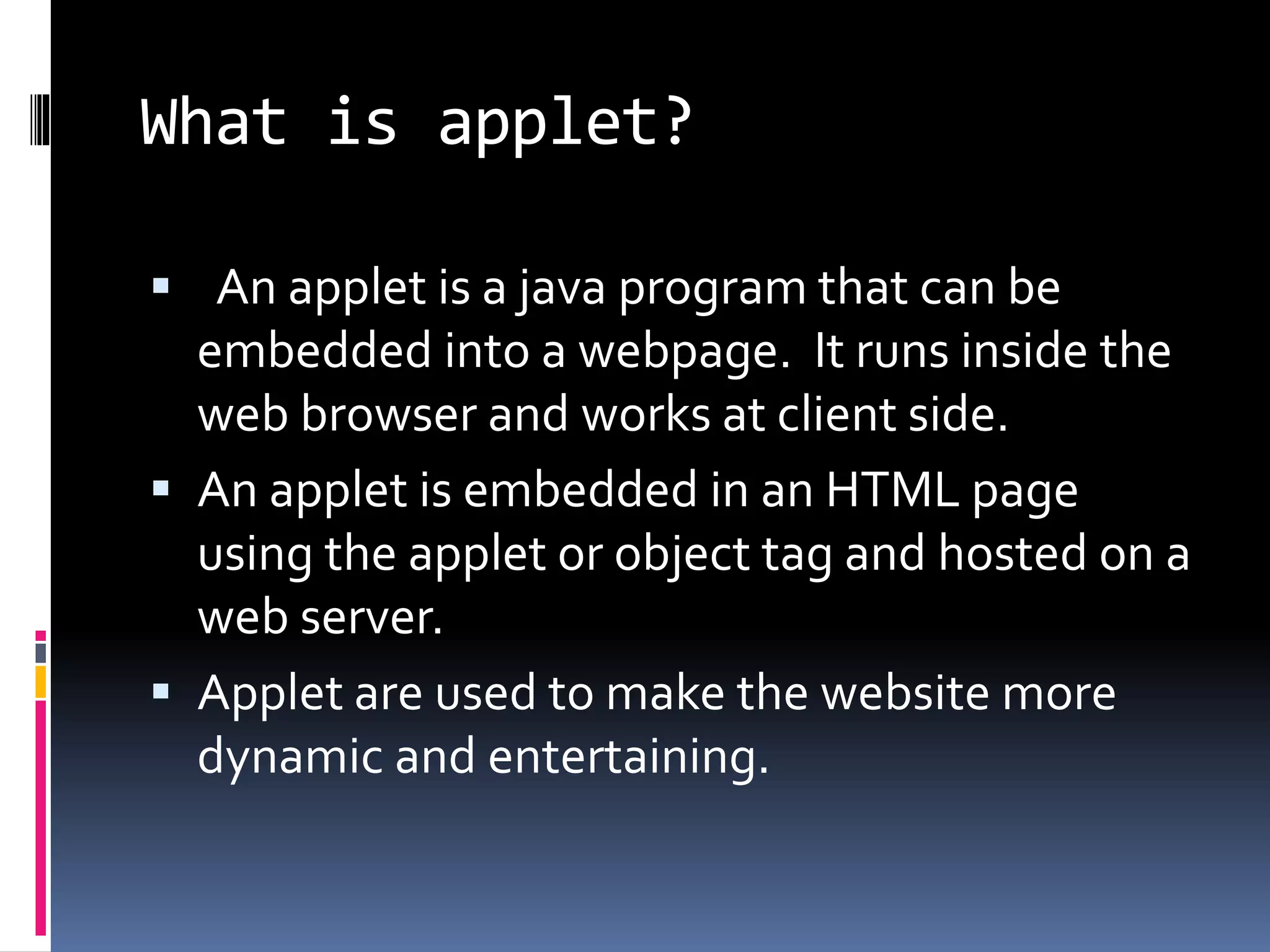 What is applet?

▪ An applet is a java program that can be embedded into a webpage. It runs inside the web browser and works at client side.

▪ An applet is embedded in an HTML page using the applet or object tag and hosted on a web server.

▪ Applet are used to make the website more dynamic and entertaining.